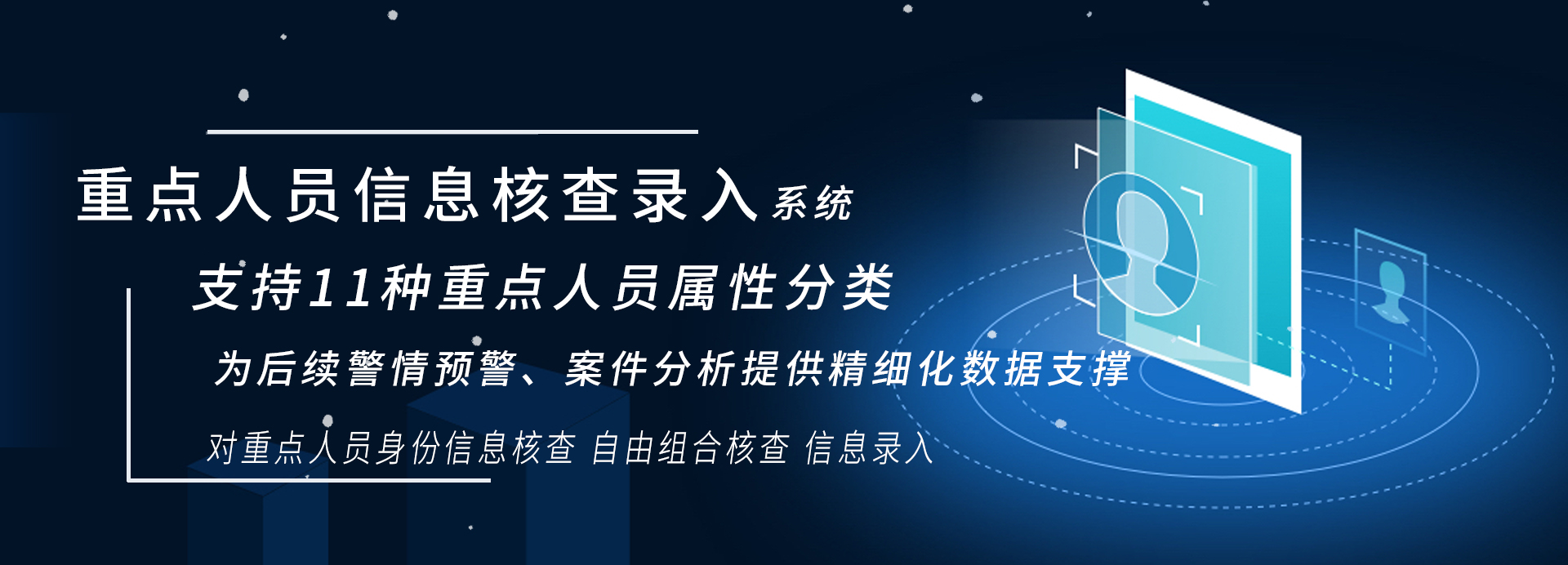 重点人员信息核查录入系统

支持11种重点人员属性分类

为后续警情预警、案件分析提供精细化数据支撑

对重点人员身份信息核查 自由组合核查 信息录入